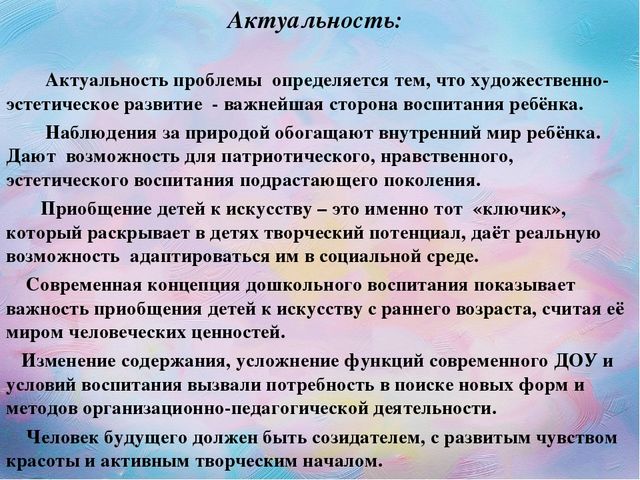 Актуальность:

Актуальность проблемы определяется тем, что художественно-эстетическое развитие - важнейшая сторона воспитания ребёнка.

Наблюдения за природой обогащают внутренний мир ребёнка. Дают возможность для патриотического, нравственного, эстетического воспитания подрастающего поколения.

Приобщение детей к искусству – это именно тот «ключик», который раскрывает в детях творческий потенциал, даёт реальную возможность адаптироваться им в социальной среде.

Современная концепция дошкольного воспитания показывает важность приобщения детей к искусству с раннего возраста, считая её миром человеческих ценностей.

Изменение содержания, усложнение функций современного ДОУ и условий воспитания вызвали потребность в поиске новых форм и методов организационно-педагогической деятельности.

Человек будущего должен быть созидателем, с развитым чувством красоты и активным творческим началом.